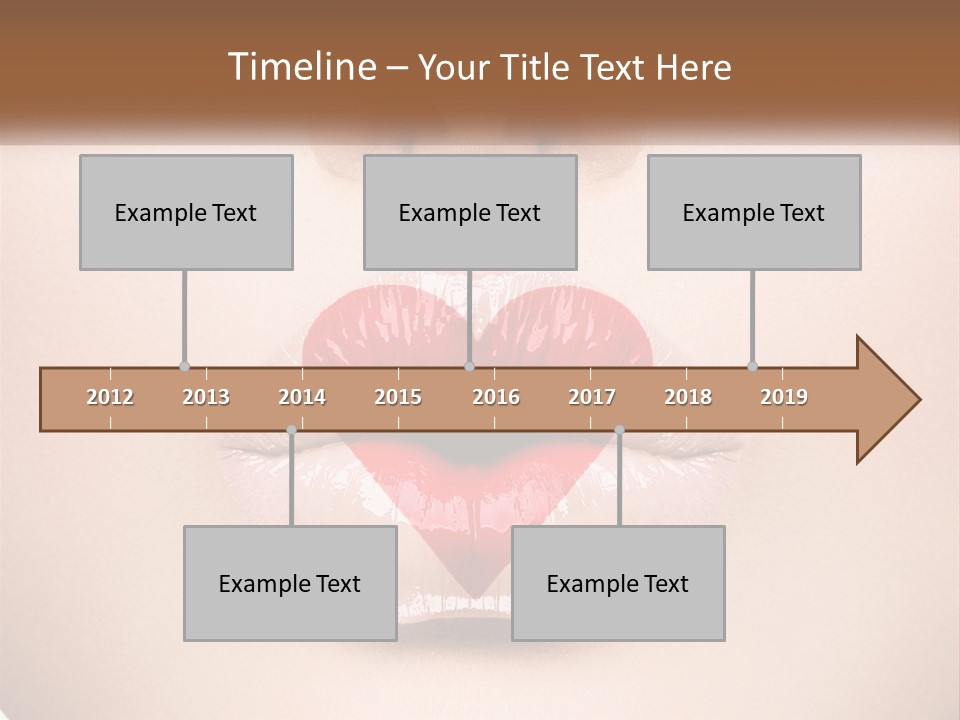 Timeline – Your Title Text Here

Example Text

Example Text

Example Text

2012 2013 2014 2015 2016 2017 2018 2019

Example Text

Example Text